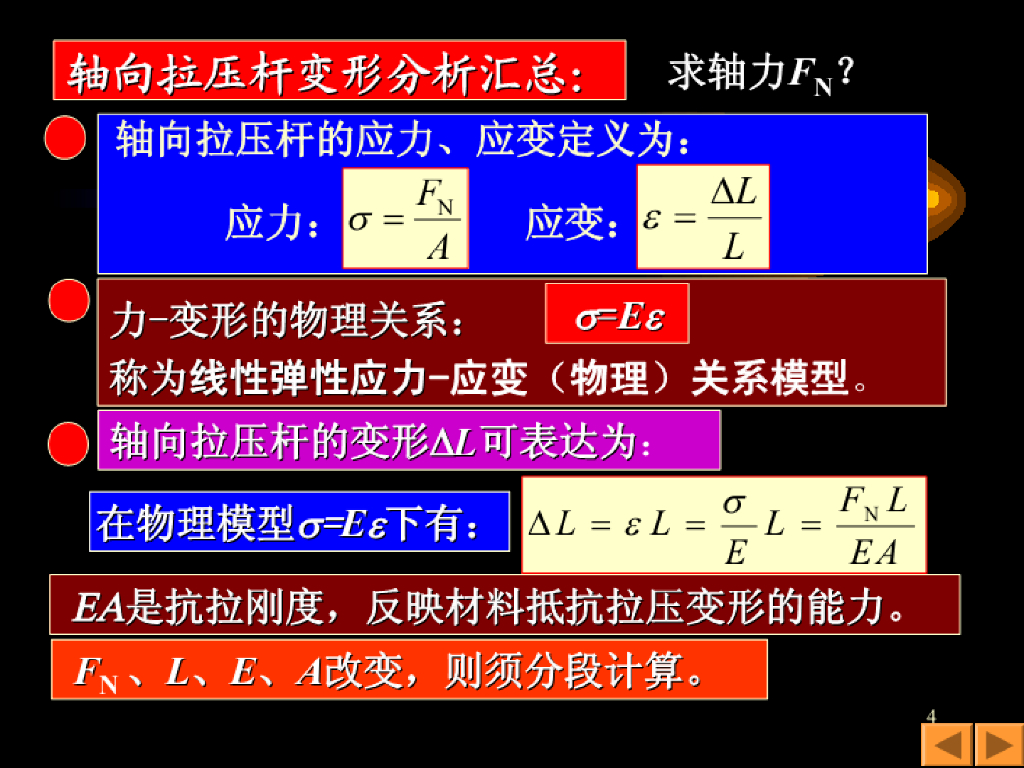 轴向拉压杆变形分析汇总：

求轴力$F_N$？

轴向拉压杆的应力、应变定义为：

应力：$\sigma = \frac{F_N}{A}$　　应变：$\varepsilon = \frac{\Delta L}{L}$

力-变形的物理关系：　$\sigma = E\varepsilon$

称为线性弹性应力-应变（物理）关系模型。

轴向拉压杆的变形$\Delta L$可表达为：

在物理模型$\sigma = E\varepsilon$下有：　$\Delta L = \varepsilon L = \frac{\sigma}{E} L = \frac{F_N L}{EA}$

$EA$是抗拉刚度，反映材料抵抗拉压变形的能力。

$F_N$、$L$、$E$、$A$改变，则须分段计算。

4